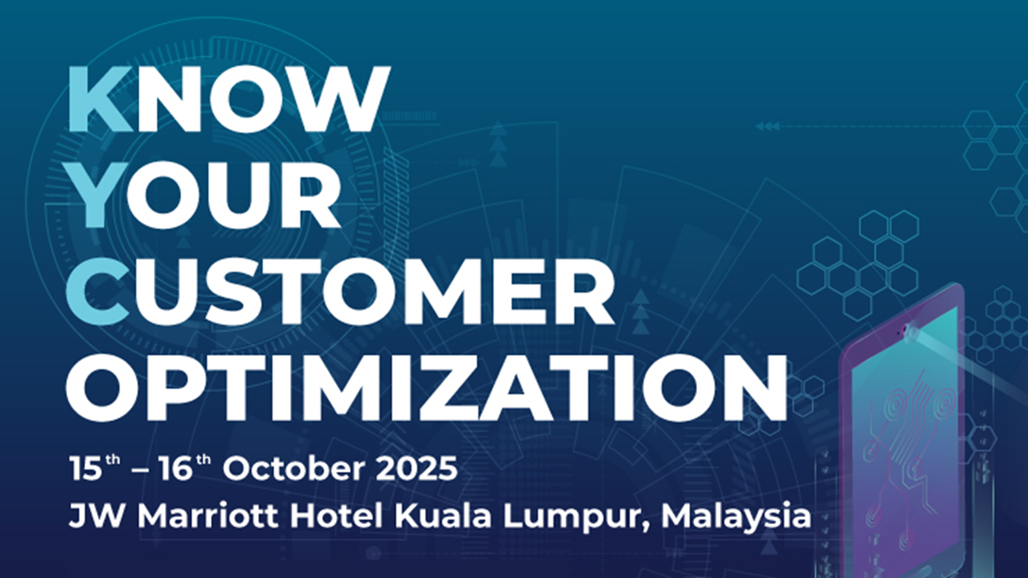 KNOW
YOUR
CUSTOMER
OPTIMIZATION

15$^{th}$ – 16$^{th}$ October 2025
JW Marriott Hotel Kuala Lumpur, Malaysia